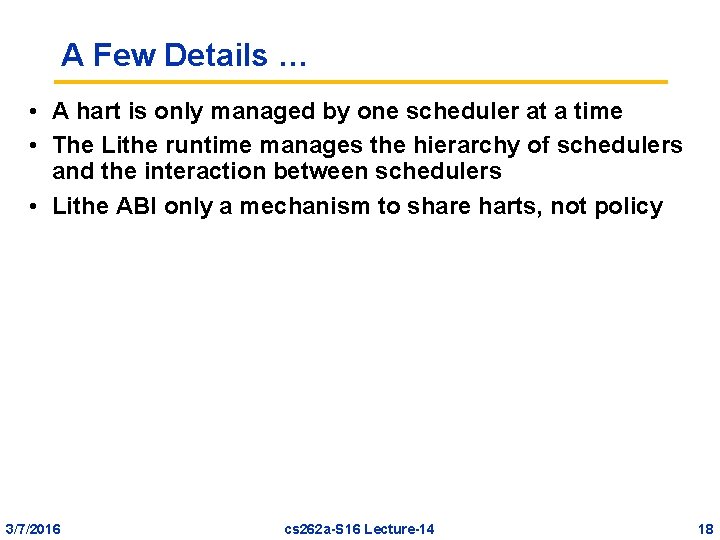 A Few Details …

• A hart is only managed by one scheduler at a time
• The Lithe runtime manages the hierarchy of schedulers and the interaction between schedulers
• Lithe ABI only a mechanism to share harts, not policy

3/7/2016 cs262a-S16 Lecture-14 18